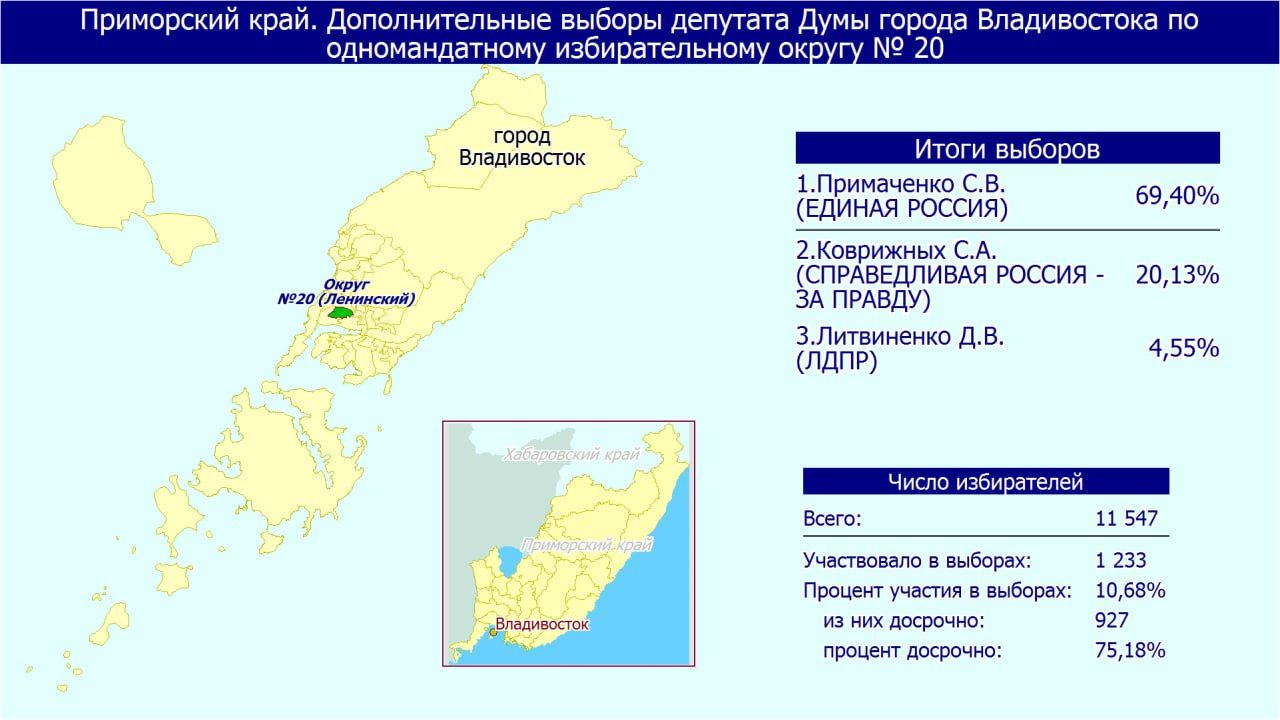 Приморский край. Дополнительные выборы депутата Думы города Владивостока по одномандатному избирательному округу № 20

город Владивосток

Округ №20 (Ленинский)

Хабаровский край

Приморский край

Владивосток

Итоги выборов

| | |
|---|---|
| 1.Примаченко С.В. (ЕДИНАЯ РОССИЯ) | 69,40% |
| 2.Коврижных С.А. (СПРАВЕДЛИВАЯ РОССИЯ - ЗА ПРАВДУ) | 20,13% |
| 3.Литвиненко Д.В. (ЛДПР) | 4,55% |

Число избирателей

| | |
|---|---|
| Всего: | 11 547 |
| Участвовало в выборах: | 1 233 |
| Процент участия в выборах: | 10,68% |
| из них досрочно: | 927 |
| процент досрочно: | 75,18% |